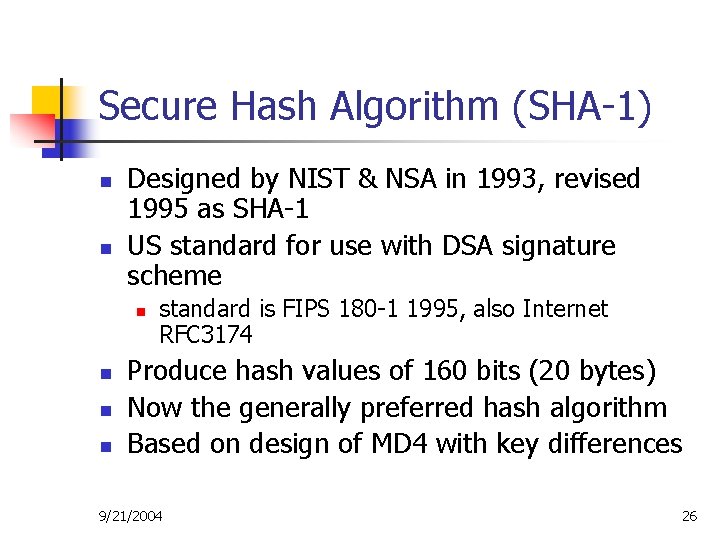 Secure Hash Algorithm (SHA-1)

- Designed by NIST & NSA in 1993, revised 1995 as SHA-1
- US standard for use with DSA signature scheme
  - standard is FIPS 180-1 1995, also Internet RFC3174
- Produce hash values of 160 bits (20 bytes)
- Now the generally preferred hash algorithm
- Based on design of MD4 with key differences

9/21/2004

26